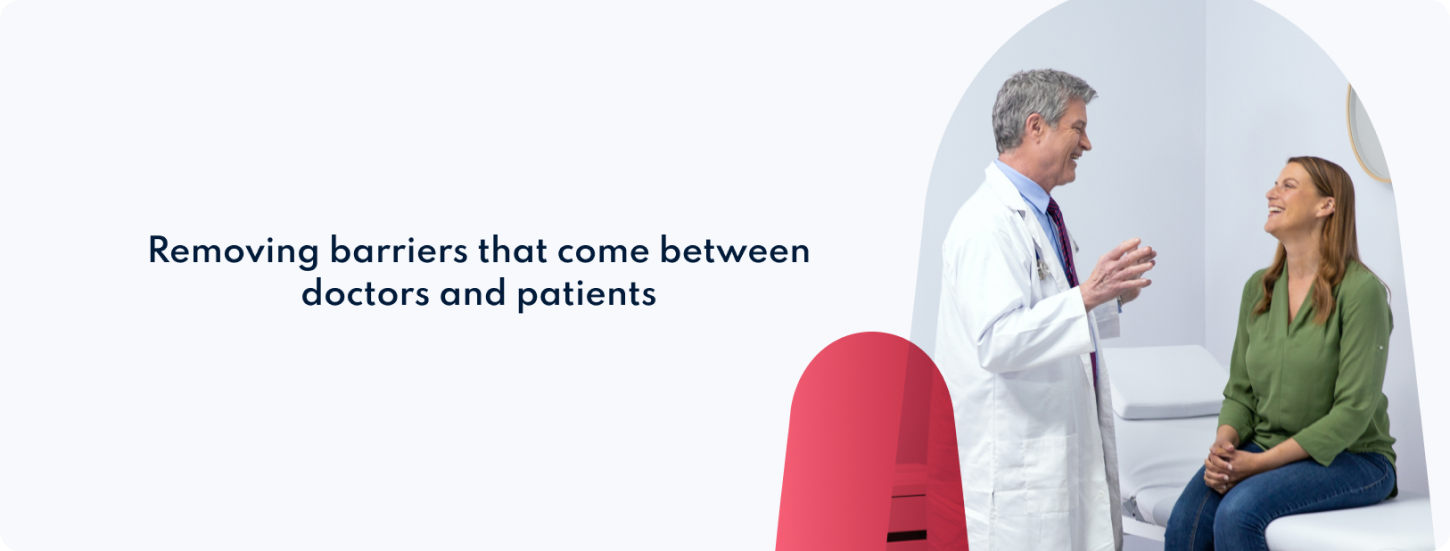 Removing barriers that come between doctors and patients